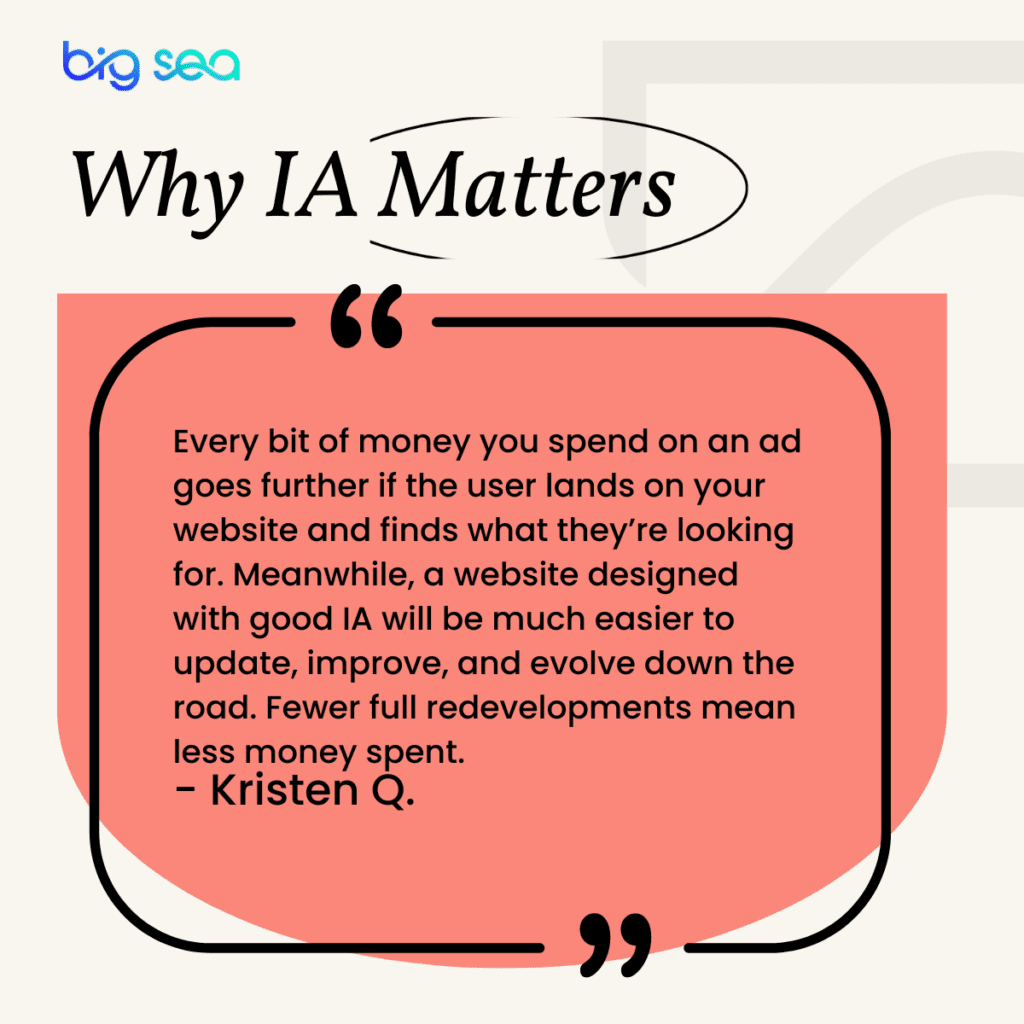 big sea

Why IA Matters

“

Every bit of money you spend on an ad goes further if the user lands on your website and finds what they’re looking for. Meanwhile, a website designed with good IA will be much easier to update, improve, and evolve down the road. Fewer full redevelopments mean less money spent.

- Kristen Q.

”